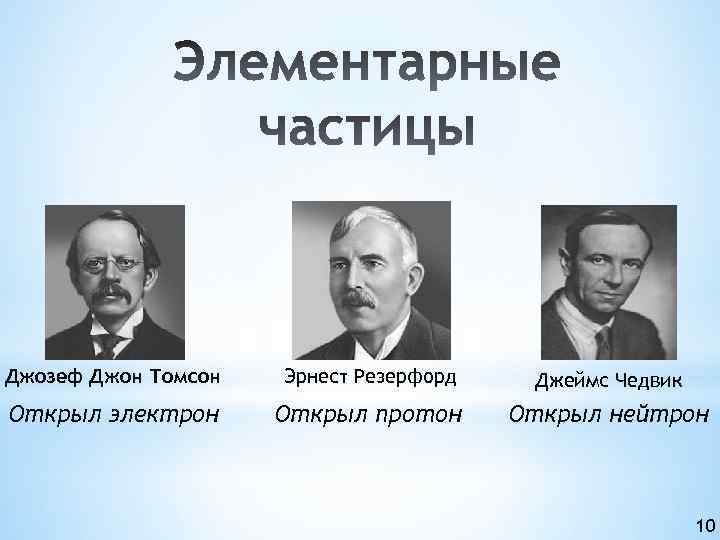 Элементарные частицы

Джозеф Джон Томсон
Открыл электрон

Эрнест Резерфорд
Открыл протон

Джеймс Чедвик
Открыл нейтрон

10